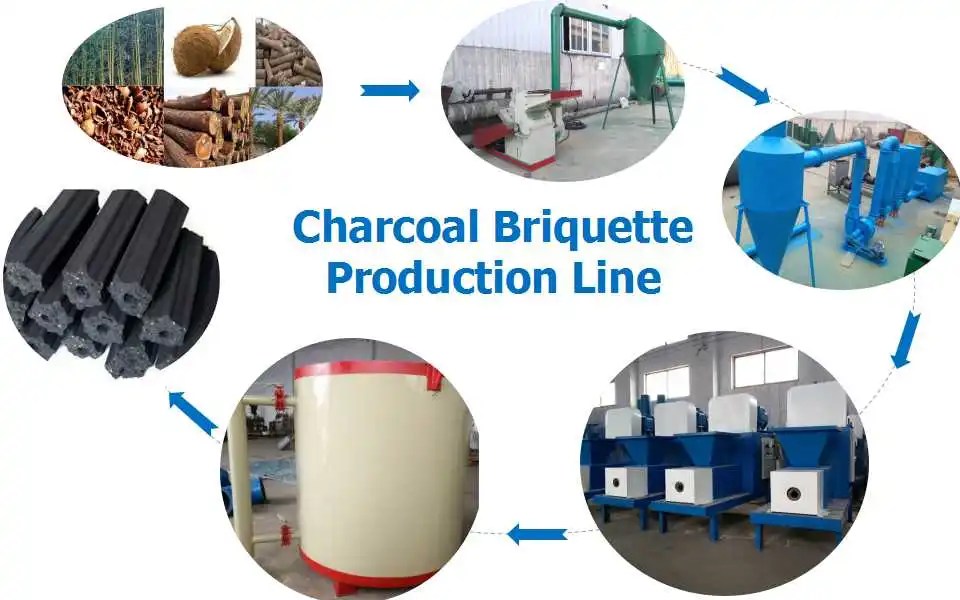 Charcoal Briquette Production Line